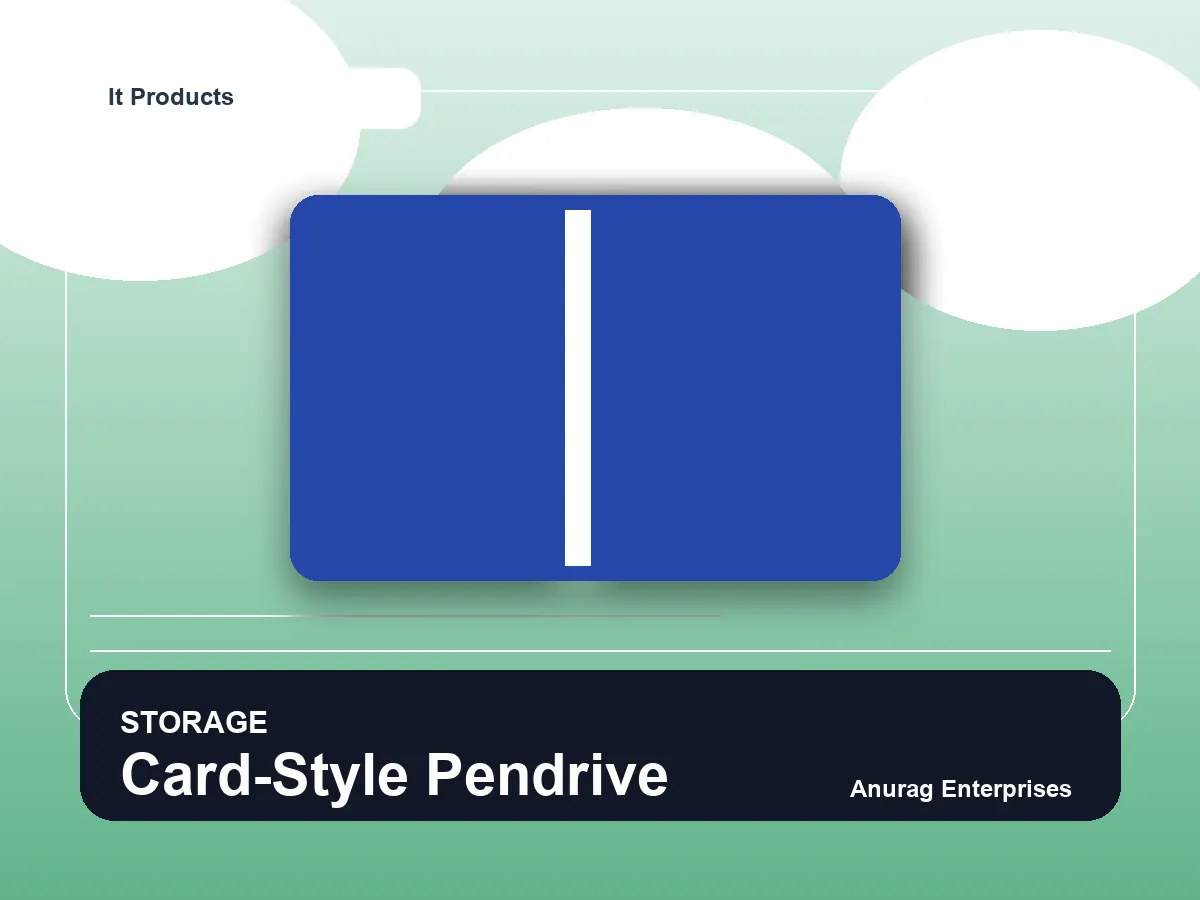 It Products

STORAGE
Card-Style Pendrive

Anurag Enterprises